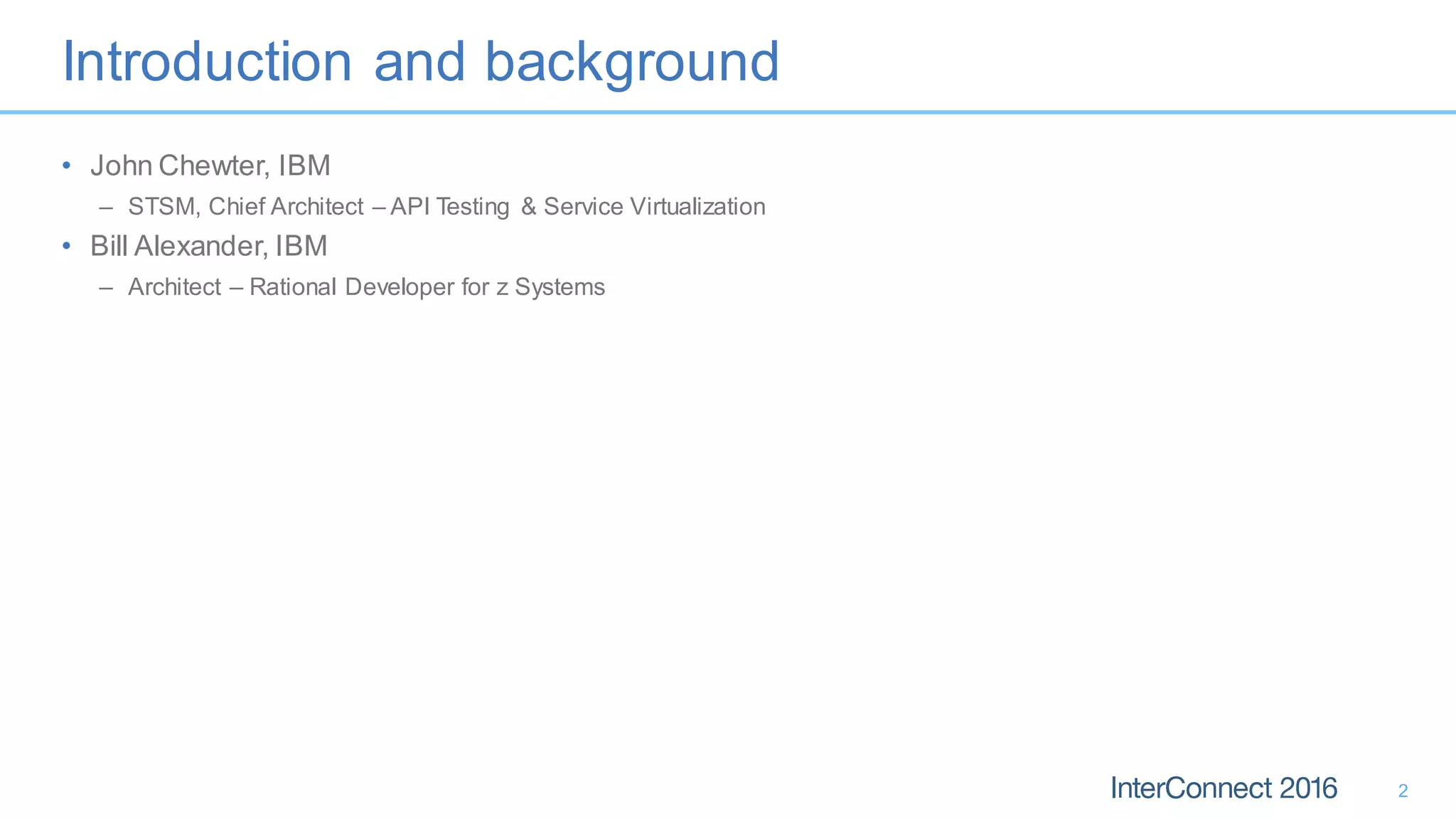 Introduction and background

• John Chewter, IBM
  – STSM, Chief Architect – API Testing & Service Virtualization
• Bill Alexander, IBM
  – Architect – Rational Developer for z Systems

InterConnect 2016 2